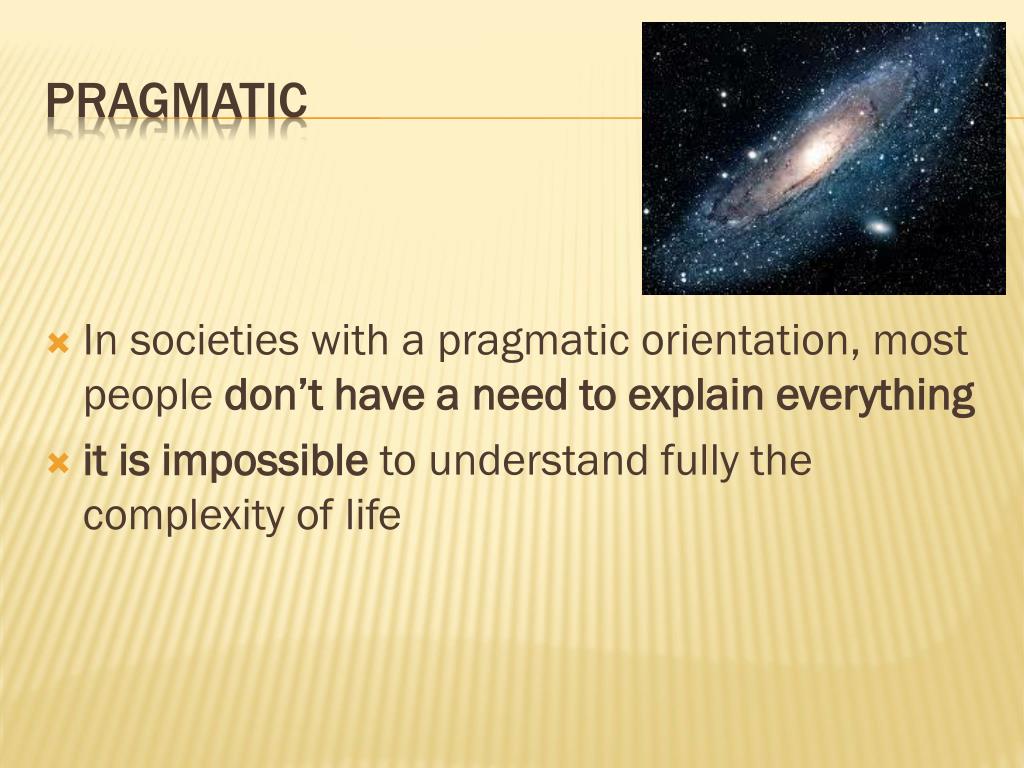 PRAGMATIC

In societies with a pragmatic orientation, most people don't have a need to explain everything

it is impossible to understand fully the complexity of life